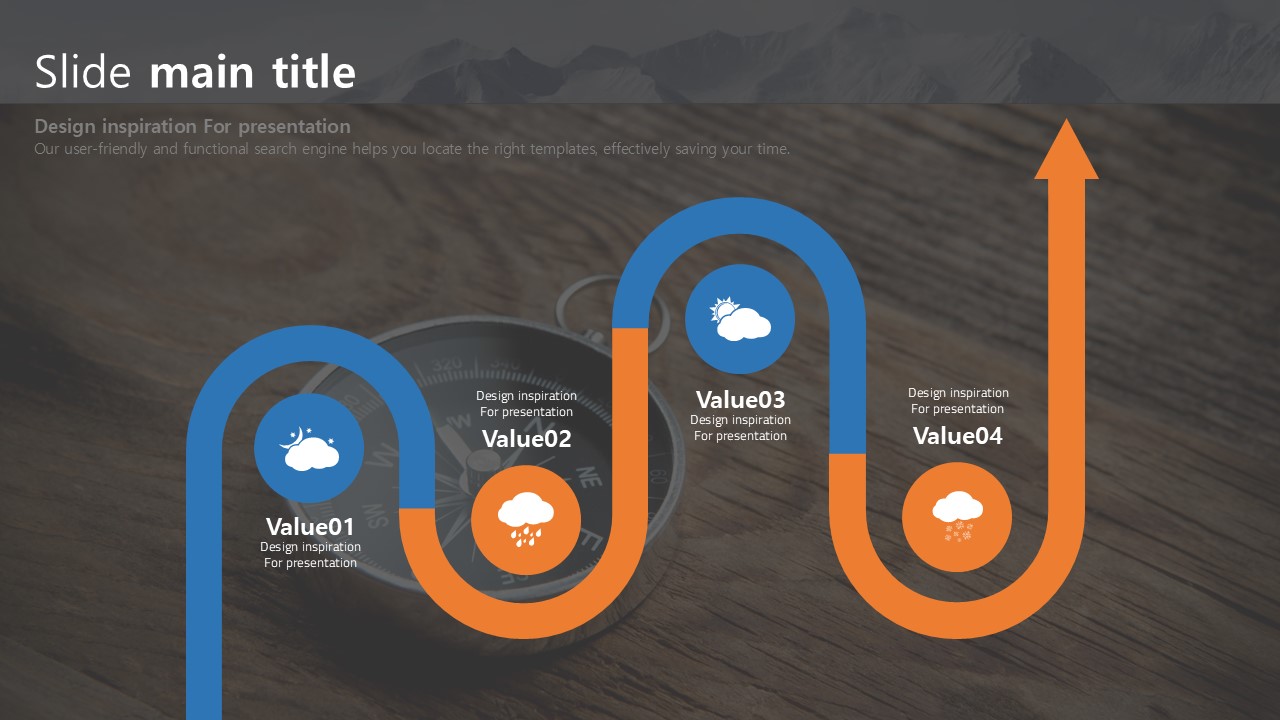 Slide main title

Design inspiration For presentation
Our user-friendly and functional search engine helps you locate the right templates, effectively saving your time.

Value01
Design inspiration
For presentation

Design inspiration
For presentation
Value02

Value03
Design inspiration
For presentation

Design inspiration
For presentation
Value04